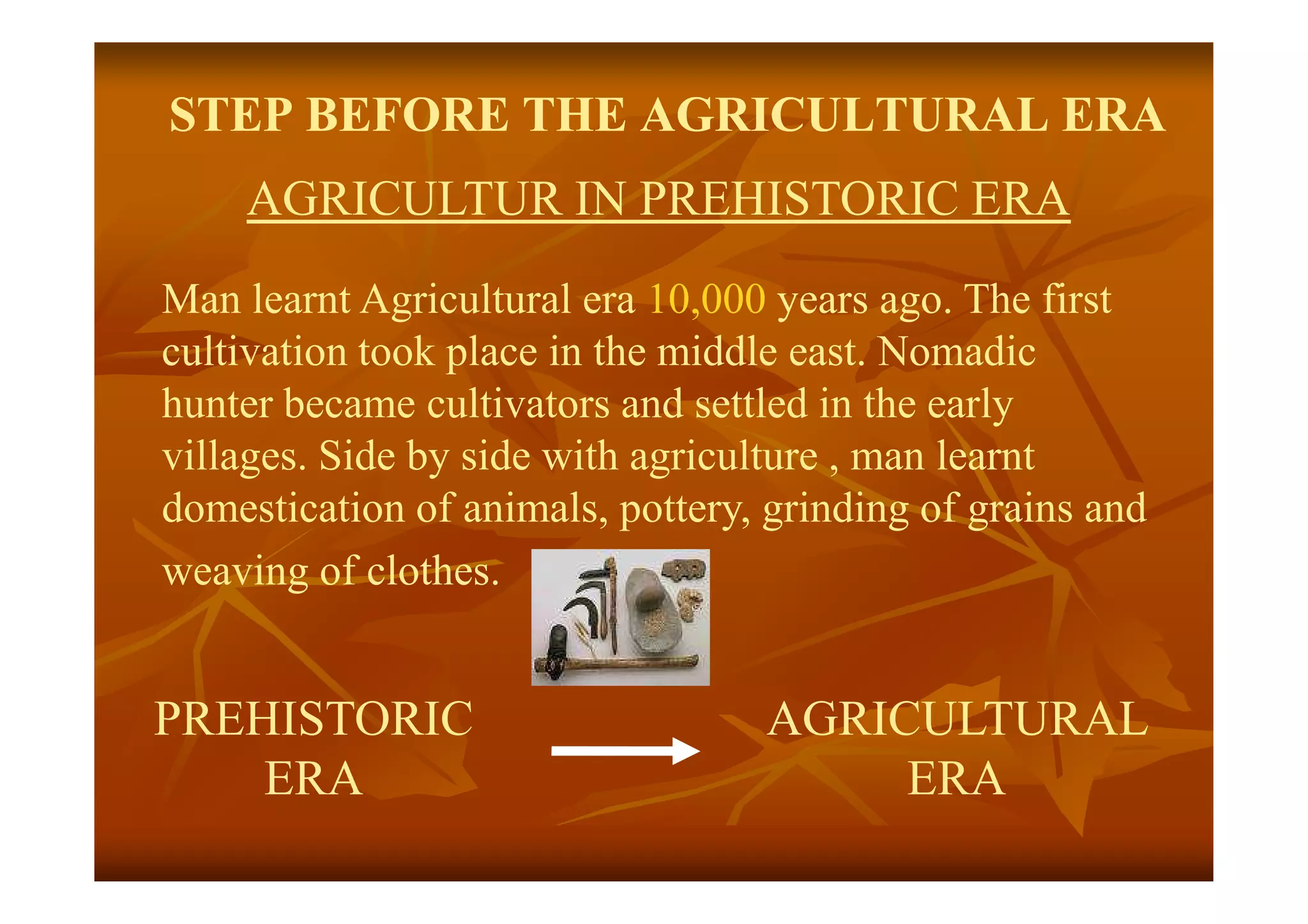 STEP BEFORE THE AGRICULTURAL ERA

AGRICULTUR IN PREHISTORIC ERA

Man learnt Agricultural era 10,000 years ago. The first cultivation took place in the middle east. Nomadic hunter became cultivators and settled in the early villages. Side by side with agriculture , man learnt domestication of animals, pottery, grinding of grains and weaving of clothes.

PREHISTORIC ERA

AGRICULTURAL ERA